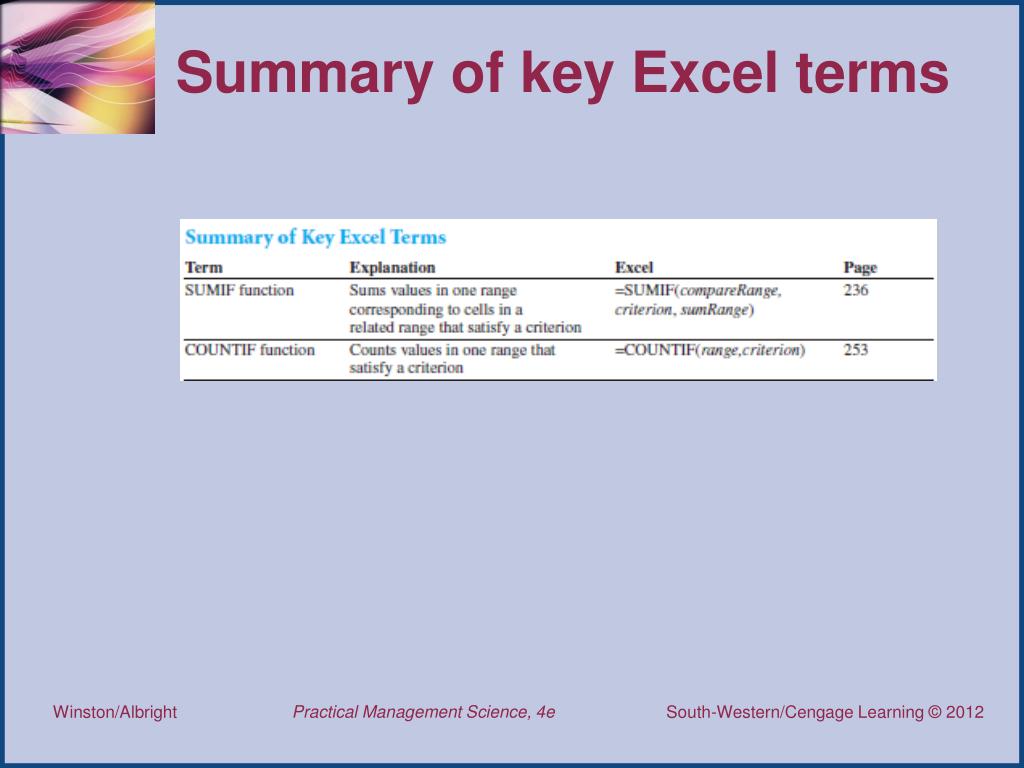 Summary of key Excel terms

Summary of Key Excel Terms

| Term | Explanation | Excel | Page |
|---|---|---|---|
| SUMIF function | Sums values in one range corresponding to cells in a related range that satisfy a criterion | =SUMIF(compareRange, criterion, sumRange) | 236 |
| COUNTIF function | Counts values in one range that satisfy a criterion | =COUNTIF(range,criterion) | 253 |

Winston/Albright

Practical Management Science, 4e

South-Western/Cengage Learning © 2012